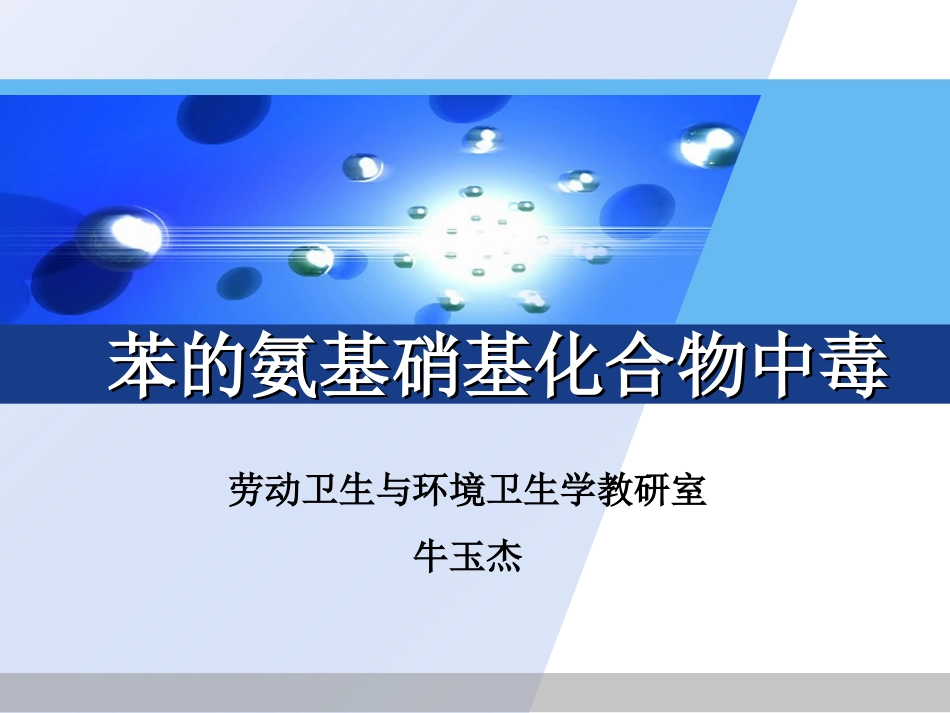 苯的氨基硝基化合物中毒

劳动卫生与环境卫生学教研室

牛玉杰